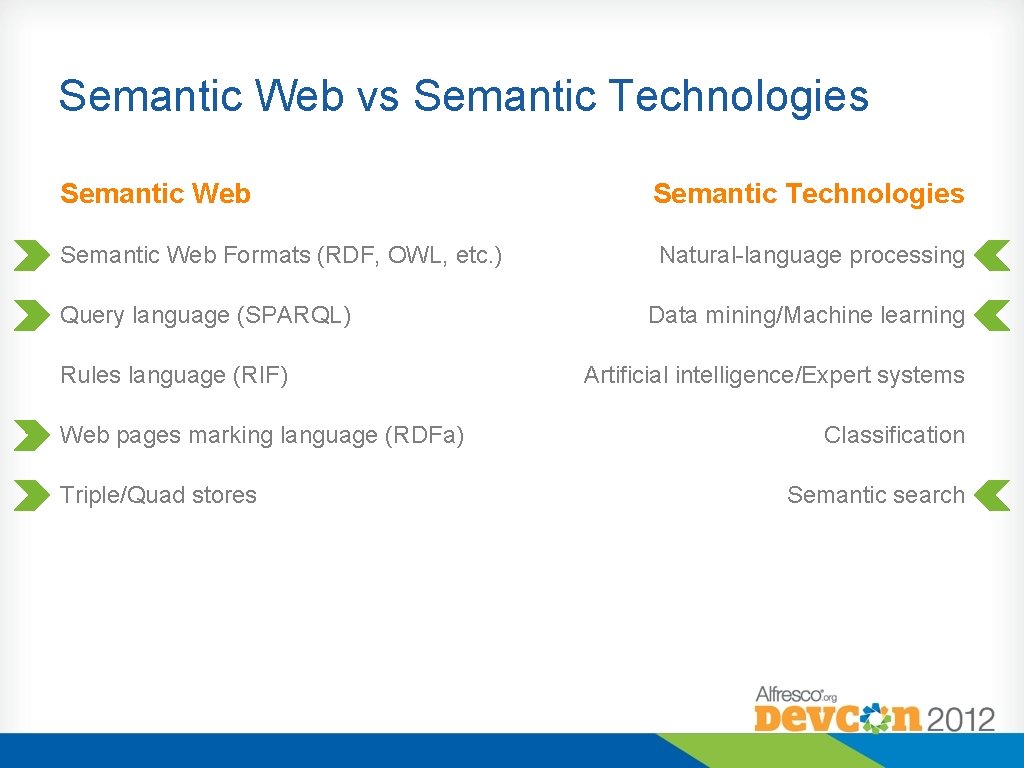 Semantic Web vs Semantic Technologies

Semantic Web

Semantic Web Formats (RDF, OWL, etc.)

Query language (SPARQL)

Rules language (RIF)

Web pages marking language (RDFa)

Triple/Quad stores

Semantic Technologies

Natural-language processing

Data mining/Machine learning

Artificial intelligence/Expert systems

Classification

Semantic search

Alfresco.org
DEVCON 2012